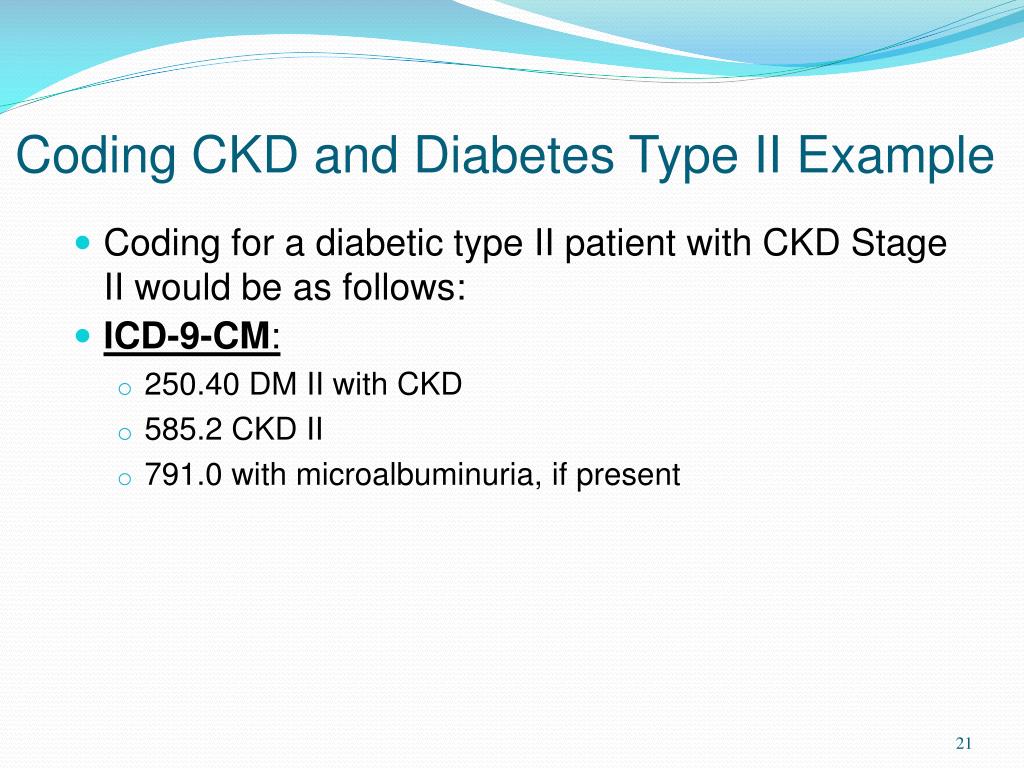 Coding CKD and Diabetes Type II Example

Coding for a diabetic type II patient with CKD Stage II would be as follows:

ICD-9-CM:

250.40 DM II with CKD

585.2 CKD II

791.0 with microalbuminuria, if present

21